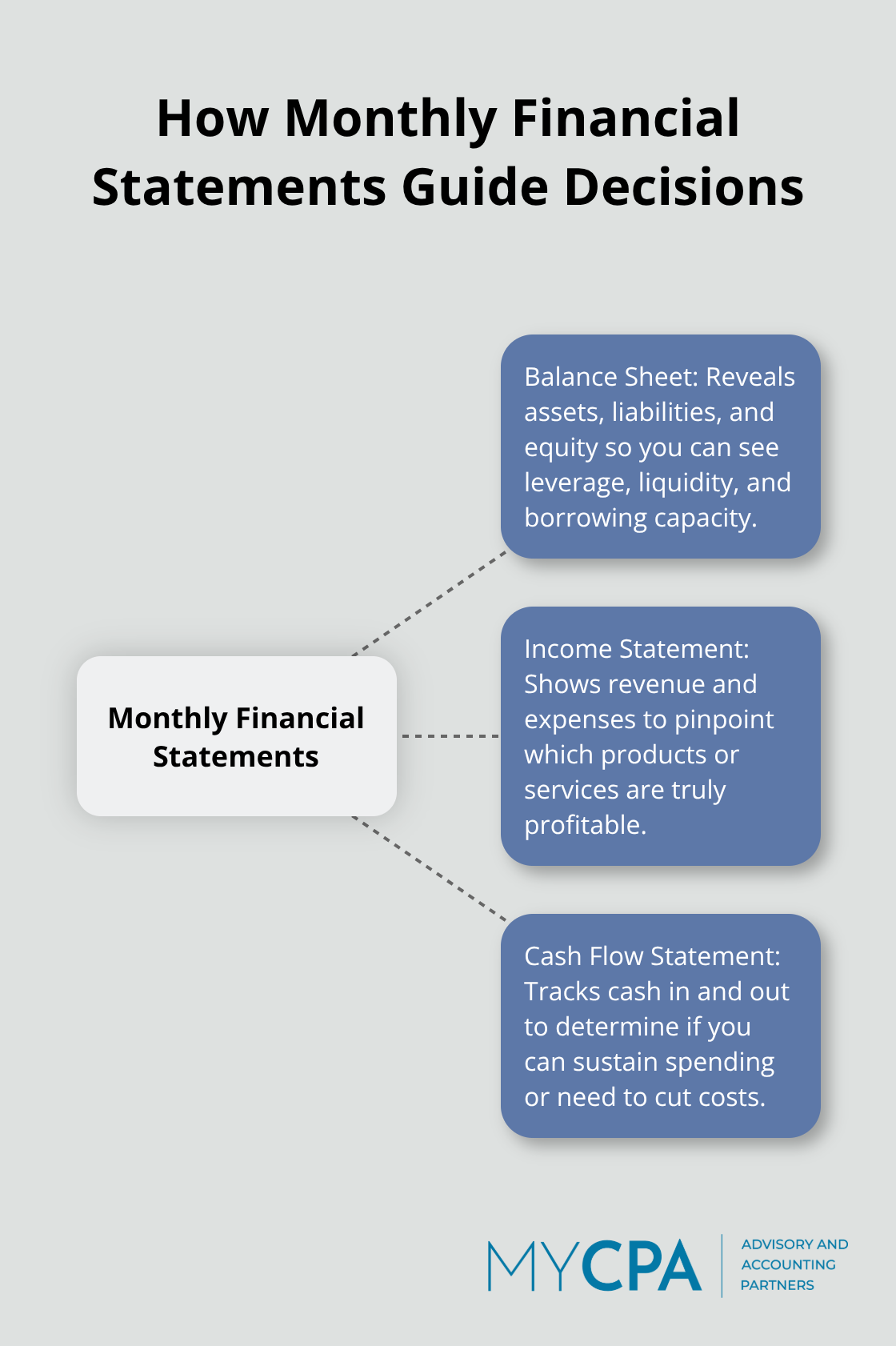 How Monthly Financial Statements Guide Decisions

Monthly Financial Statements

Balance Sheet: Reveals assets, liabilities, and equity so you can see leverage, liquidity, and borrowing capacity.

Income Statement: Shows revenue and expenses to pinpoint which products or services are truly profitable.

Cash Flow Statement: Tracks cash in and out to determine if you can sustain spending or need to cut costs.

MYCPA
ADVISORY AND ACCOUNTING PARTNERS